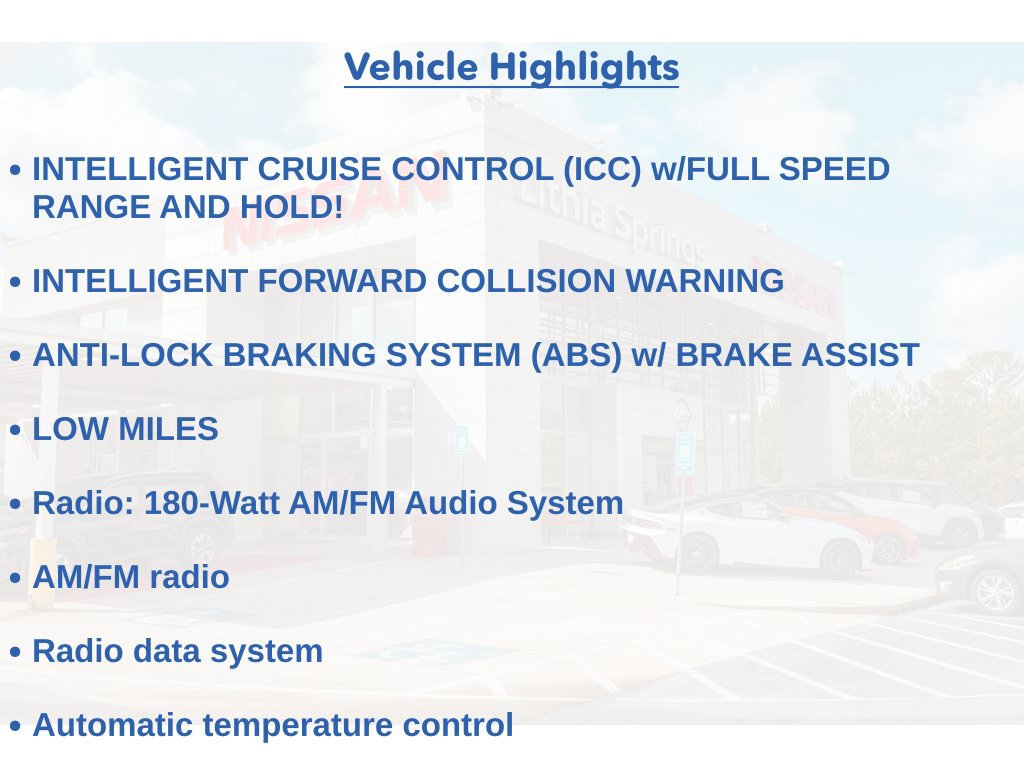 Vehicle Highlights

• INTELLIGENT CRUISE CONTROL (ICC) w/FULL SPEED RANGE AND HOLD!

• INTELLIGENT FORWARD COLLISION WARNING

• ANTI-LOCK BRAKING SYSTEM (ABS) w/ BRAKE ASSIST

• LOW MILES

• Radio: 180-Watt AM/FM Audio System

• AM/FM radio

• Radio data system

• Automatic temperature control